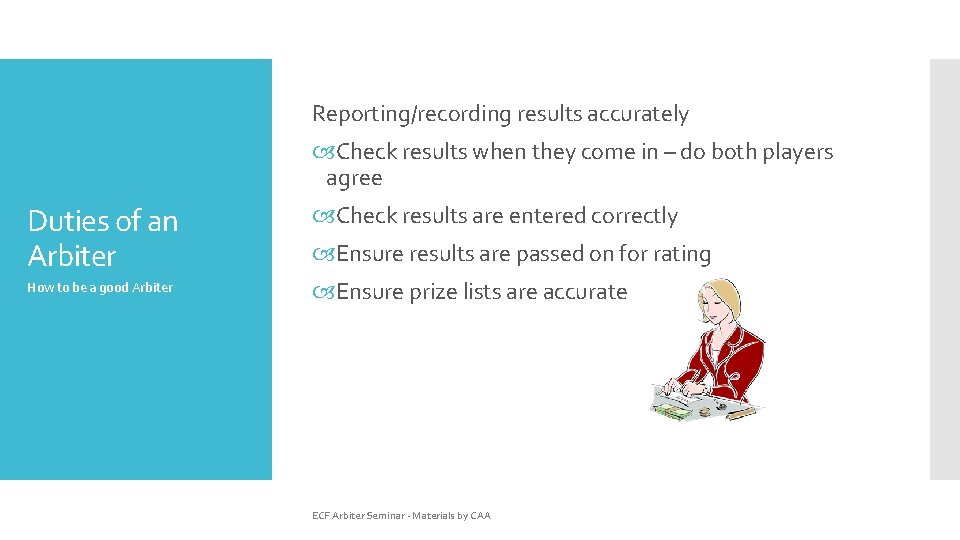 Duties of an Arbiter

How to be a good Arbiter

Reporting/recording results accurately

Check results when they come in – do both players agree

Check results are entered correctly

Ensure results are passed on for rating

Ensure prize lists are accurate

ECF Arbiter Seminar - Materials by CAA